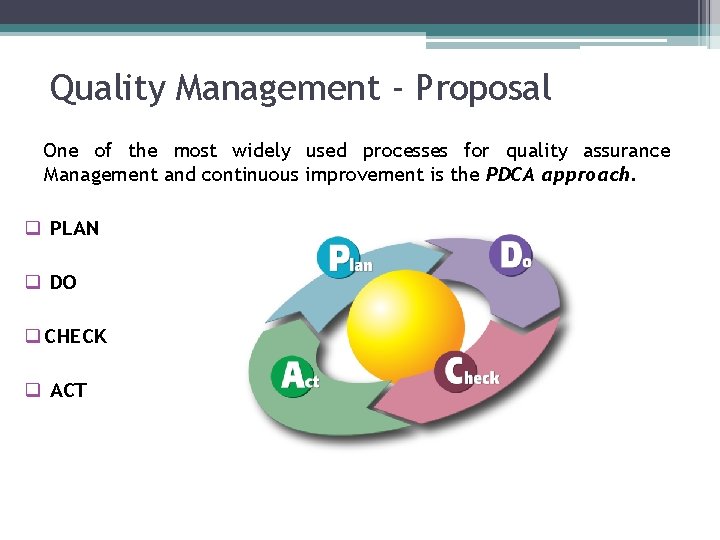 Quality Management - Proposal

One of the most widely used processes for quality assurance Management and continuous improvement is the PDCA approach.

❑ PLAN

❑ DO

❑ CHECK

❑ ACT

Plan

Do

Check

Act